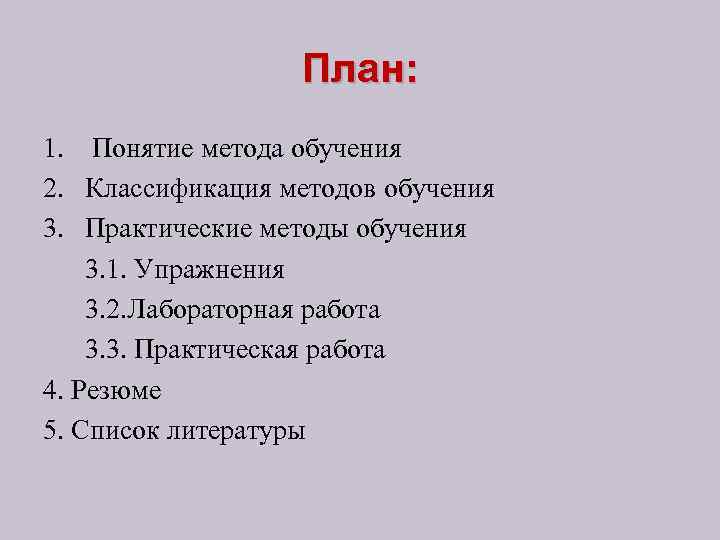 План:

1. Понятие метода обучения
2. Классификация методов обучения
3. Практические методы обучения
3.1. Упражнения
3.2.Лабораторная работа
3.3. Практическая работа
4. Резюме
5. Список литературы